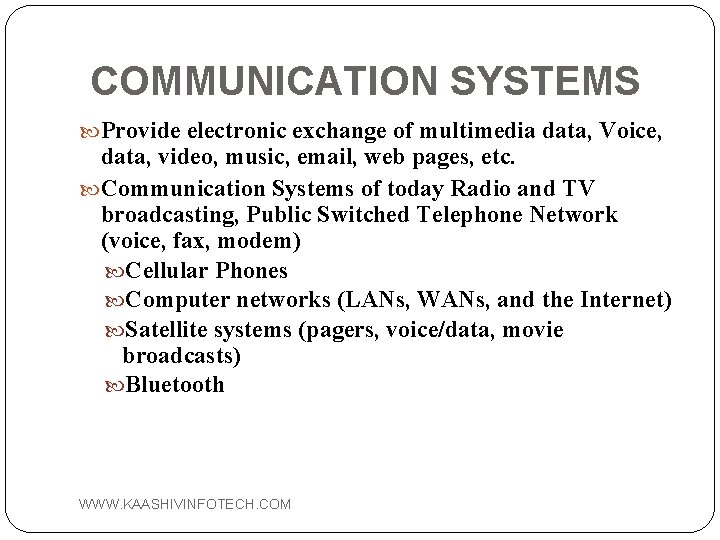 COMMUNICATION SYSTEMS

Provide electronic exchange of multimedia data, Voice, data, video, music, email, web pages, etc.

Communication Systems of today Radio and TV broadcasting, Public Switched Telephone Network (voice, fax, modem)

Cellular Phones

Computer networks (LANs, WANs, and the Internet)

Satellite systems (pagers, voice/data, movie broadcasts)

Bluetooth

WWW.KAASHIVINFOTECH.COM